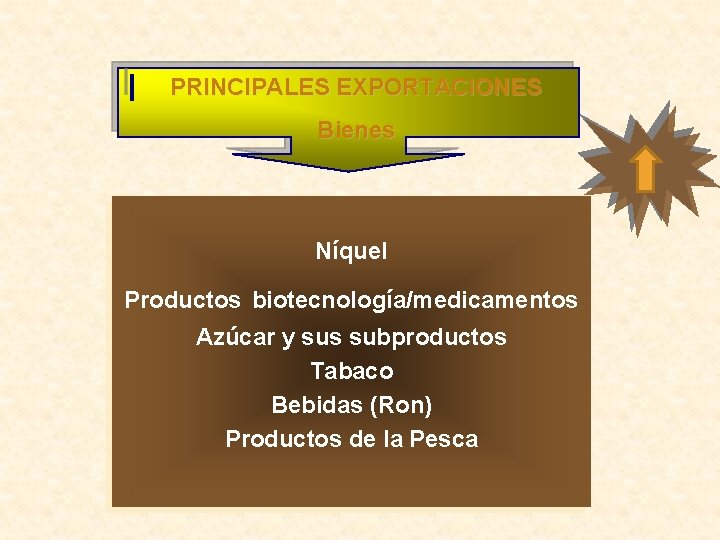 PRINCIPALES EXPORTACIONES

Bienes

Níquel

Productos biotecnología/medicamentos

Azúcar y sus subproductos

Tabaco

Bebidas (Ron)

Productos de la Pesca